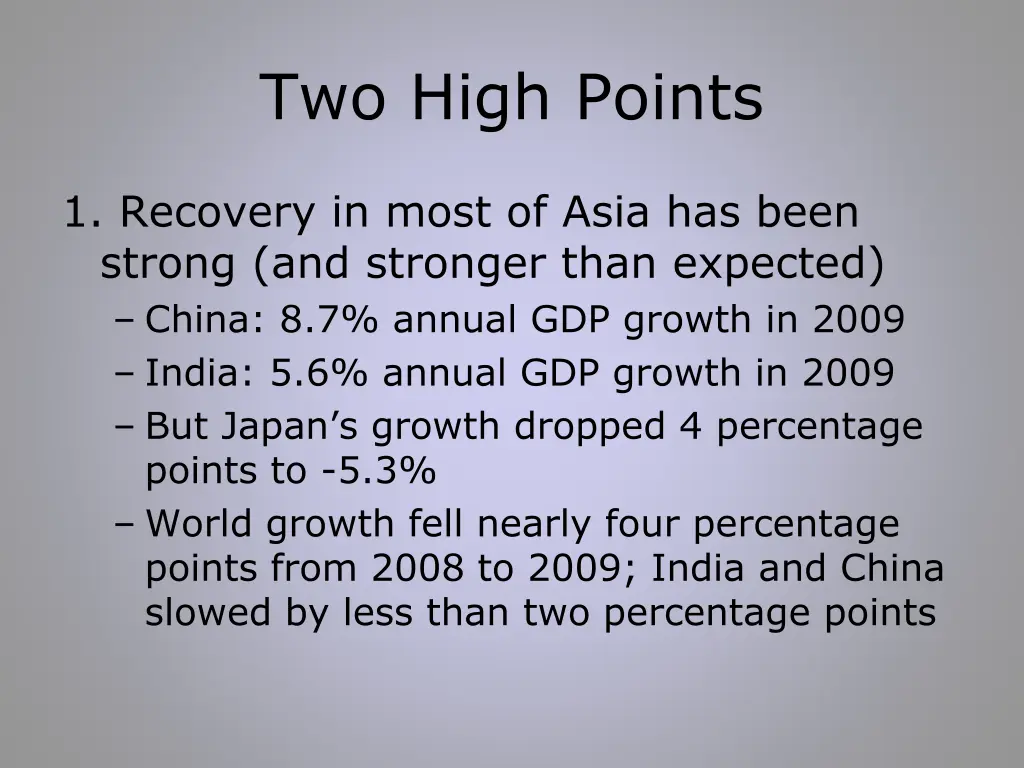 Two High Points

1. Recovery in most of Asia has been strong (and stronger than expected)

– China: 8.7% annual GDP growth in 2009
– India: 5.6% annual GDP growth in 2009
– But Japan’s growth dropped 4 percentage points to -5.3%
– World growth fell nearly four percentage points from 2008 to 2009; India and China slowed by less than two percentage points